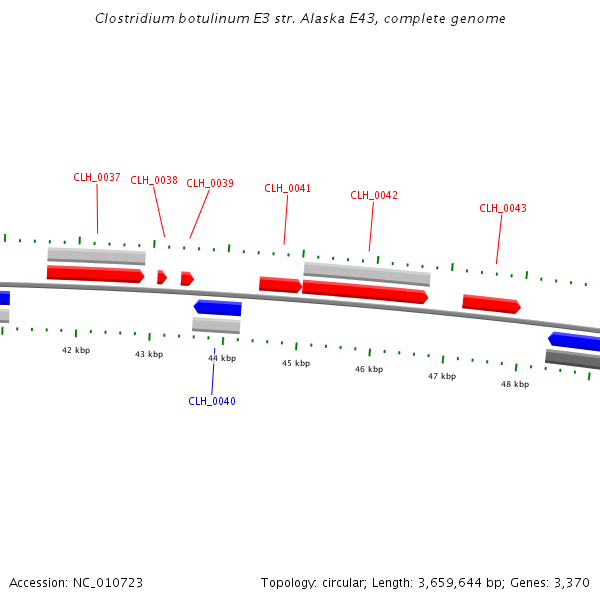 Clostridium botulinum E3 str. Alaska E43, complete genome

CLH_0037
CLH_0038
CLH_0039
CLH_0041
CLH_0042
CLH_0043

42 kbp
43 kbp
44 kbp
45 kbp
46 kbp
47 kbp
48 kbp

CLH_0040

Accession: NC_010723

Topology: circular; Length: 3,659,644 bp; Genes: 3,370